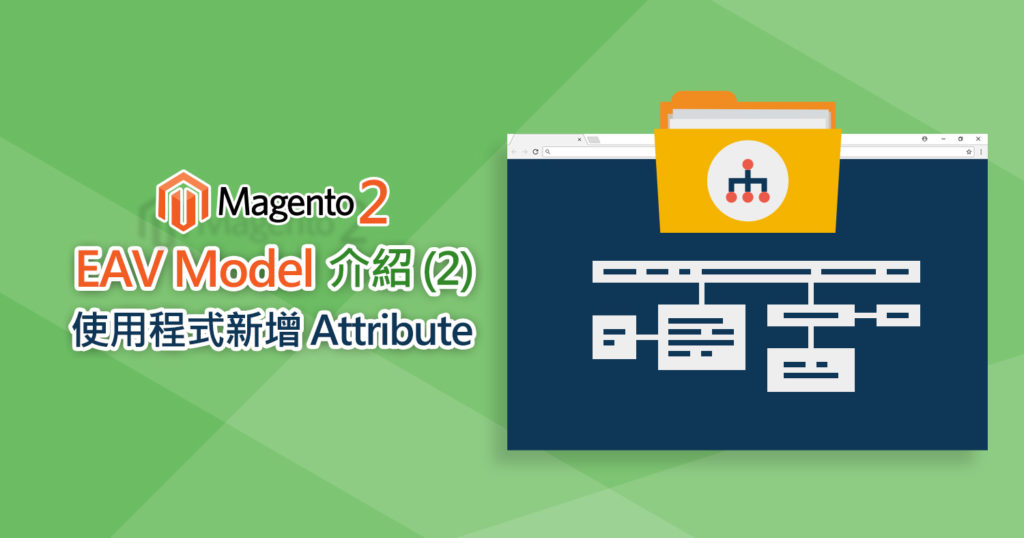 Magento 2
EAV Model 介紹 (2)
使用程式新增 Attribute